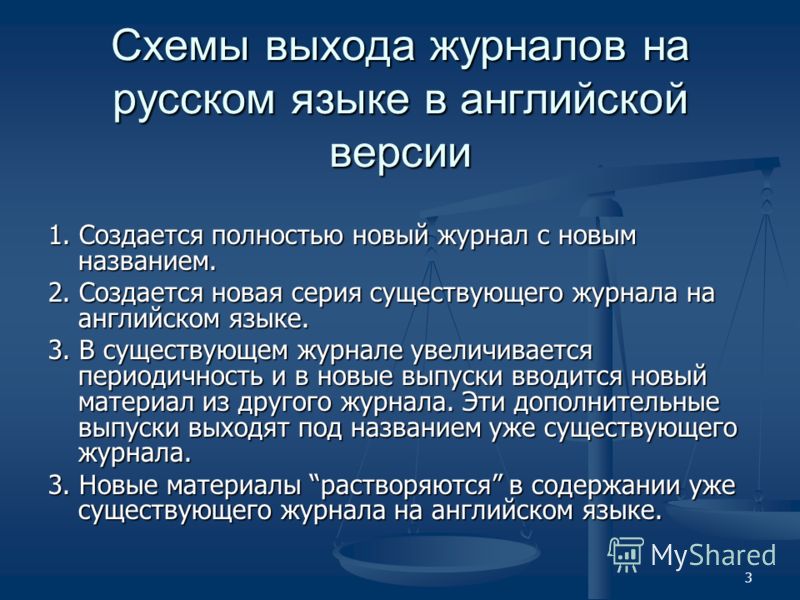 Схемы выхода журналов на русском языке в английской версии

1. Создается полностью новый журнал с новым названием.

2. Создается новая серия существующего журнала на английском языке.

3. В существующем журнале увеличивается периодичность и в новые выпуски вводится новый материал из другого журнала. Эти дополнительные выпуски выходят под названием уже существующего журнала.

3. Новые материалы “растворяются” в содержании уже существующего журнала на английском языке.

MyShared

3